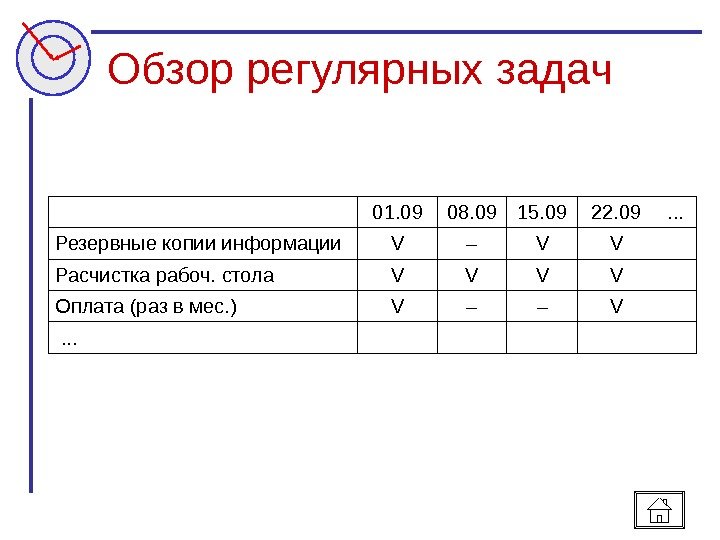 Обзор регулярных задач

| | 01.09 | 08.09 | 15.09 | 22.09 ... |
|---|---|---|---|---|
| Резервные копии информации | V | – | V | V |
| Расчистка рабоч. стола | V | V | V | V |
| Оплата (раз в мес.) | V | – | – | V |
| ... | | | | |